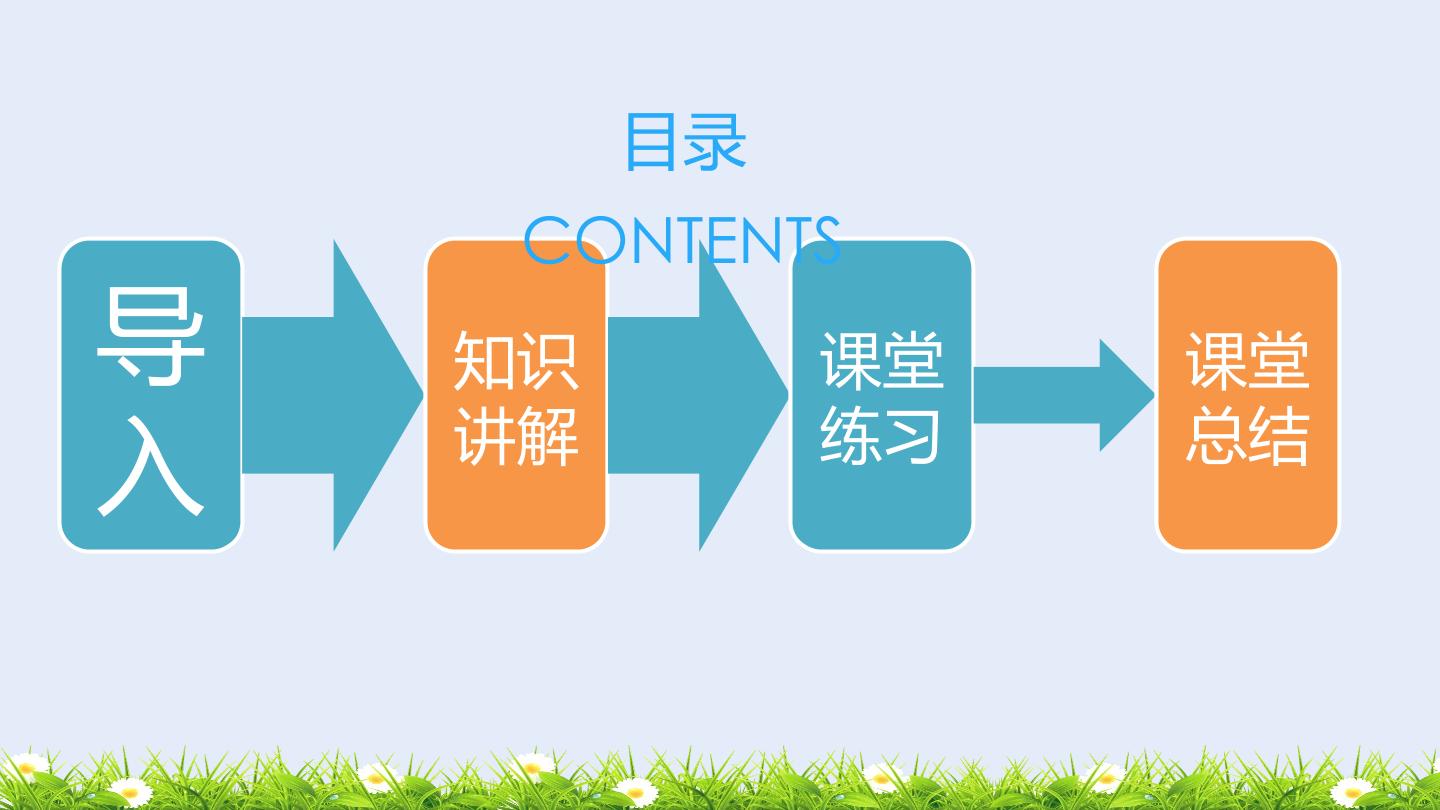 目录

CONTENTS

导入

知识讲解

课堂练习

课堂总结